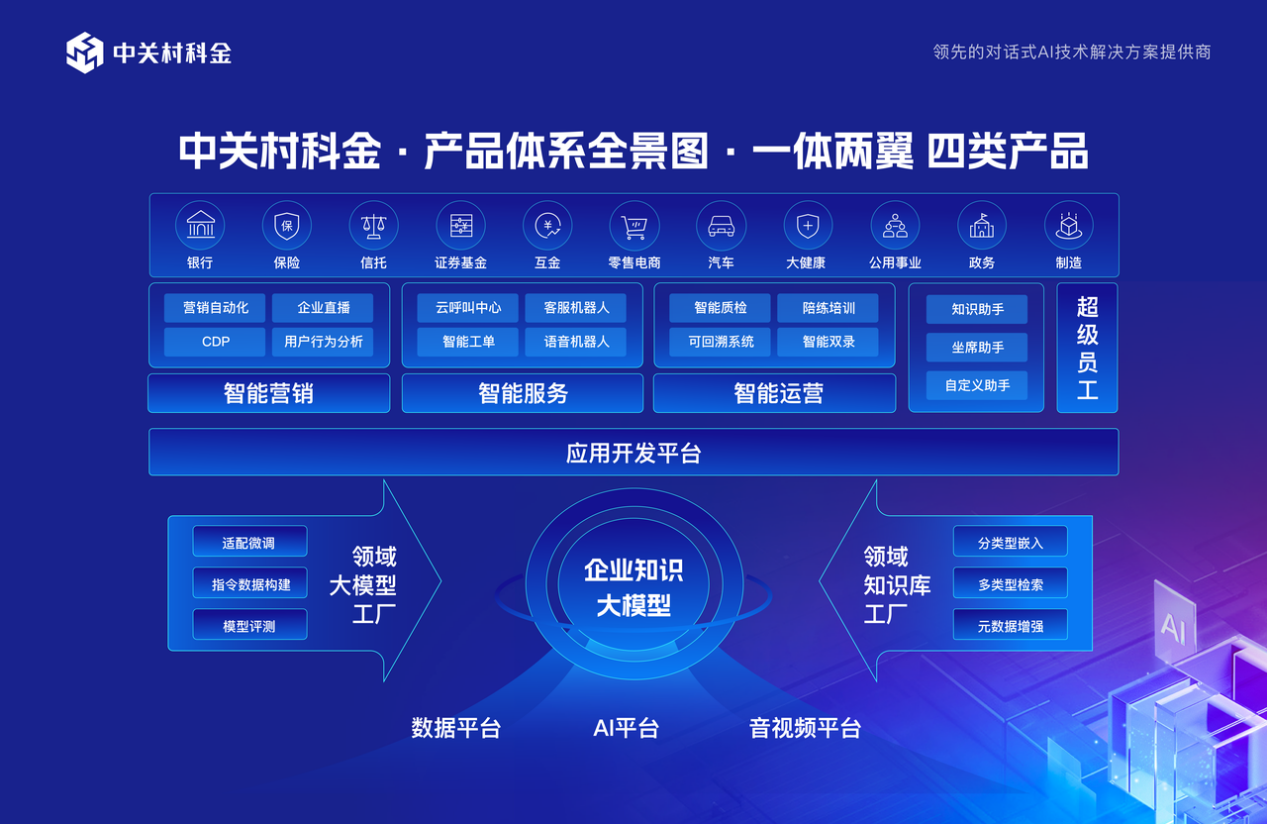 中关村科金

领先的对话式AI技术解决方案提供商

中关村科金 · 产品体系全景图 · 一体两翼 四类产品

银行 保险 信托 证券基金 互金 零售电商 汽车 大健康 公用事业 政务 制造

营销自动化 企业直播 CDP 用户行为分析
智能营销

云呼叫中心 客服机器人 智能工单 语音机器人
智能服务

智能质检 陪练培训 可回溯系统 智能双录
智能运营

知识助手 坐席助手 自定义助手
超级员工

应用开发平台

适配微调 指令数据构建 模型评测
领域大模型工厂

企业知识大模型

领域知识库工厂
分类型嵌入 多类型检索 元数据增强

数据平台 AI平台 音视频平台

AI